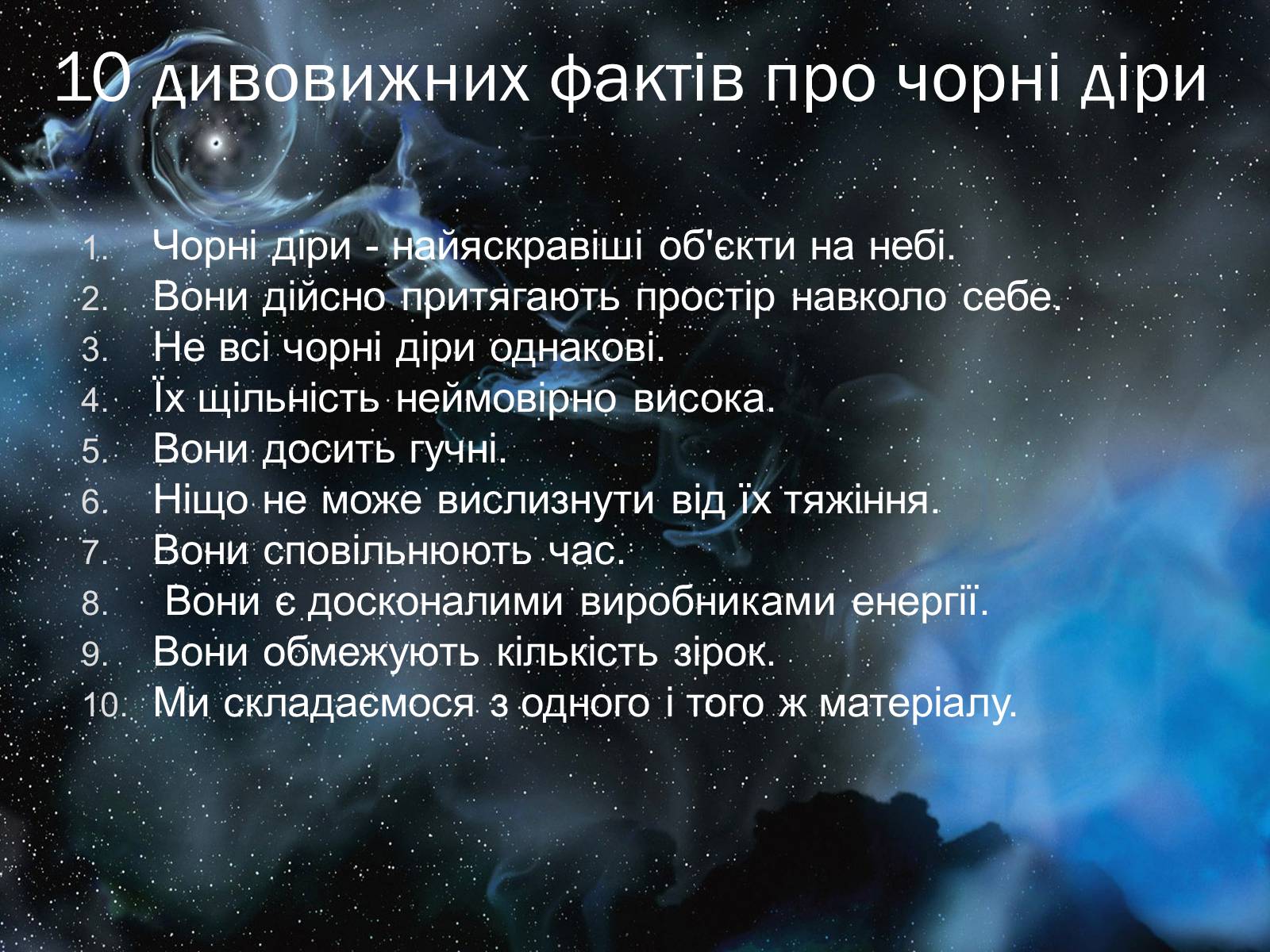 10 дивовижних фактів про чорні діри

1. Чорні діри - найяскравіші об'єкти на небі.
2. Вони дійсно притягають простір навколо себе.
3. Не всі чорні діри однакові.
4. Їх щільність неймовірно висока.
5. Вони досить гучні.
6. Ніщо не може вислизнути від їх тяжіння.
7. Вони сповільнюють час.
8. Вони є досконалими виробниками енергії.
9. Вони обмежують кількість зірок.
10. Ми складаємося з одного і того ж матеріалу.